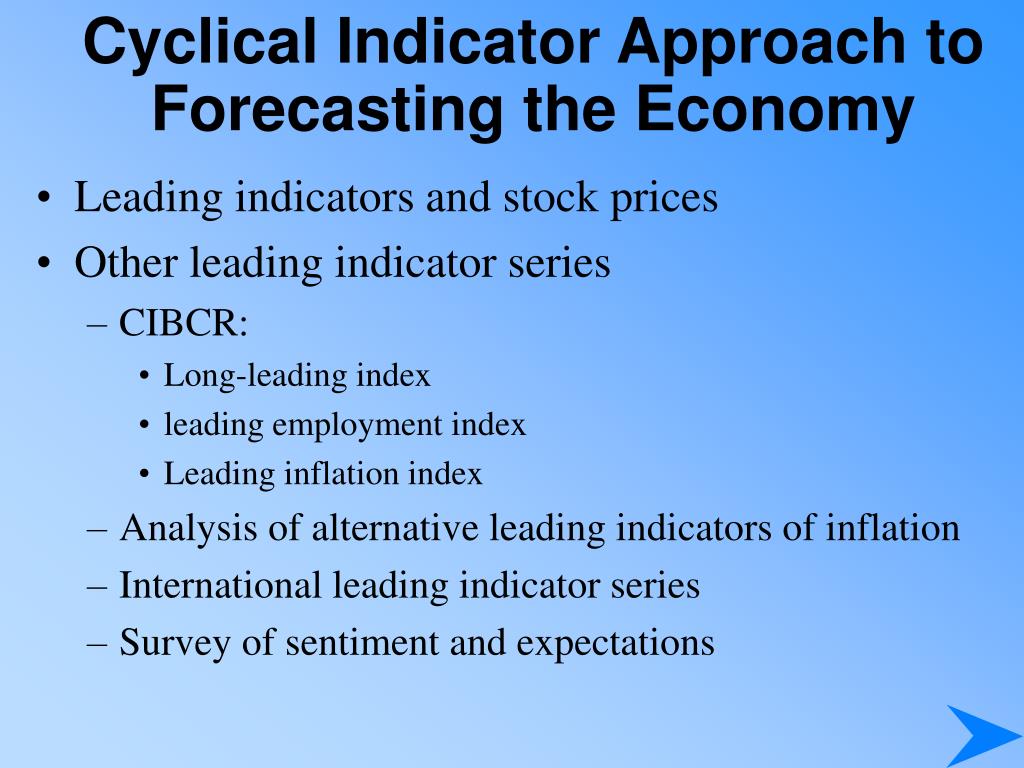 Cyclical Indicator Approach to Forecasting the Economy

• Leading indicators and stock prices
• Other leading indicator series
– CIBCR:
• Long-leading index
• leading employment index
• Leading inflation index
– Analysis of alternative leading indicators of inflation
– International leading indicator series
– Survey of sentiment and expectations